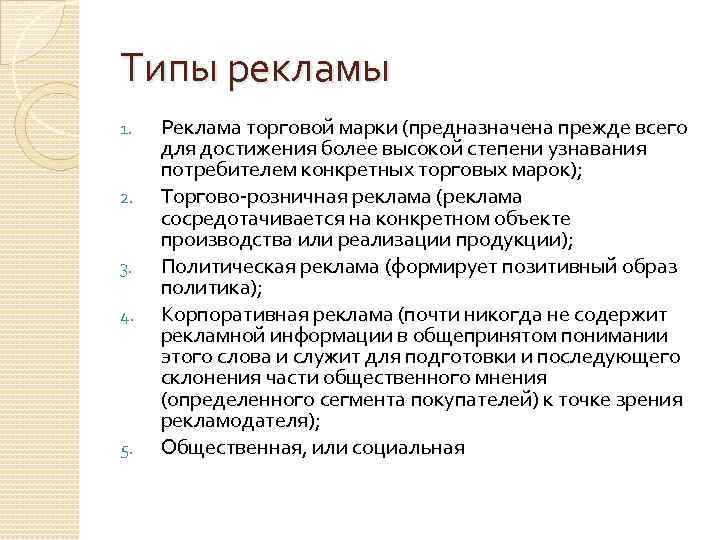 Типы рекламы

1. Реклама торговой марки (предназначена прежде всего для достижения более высокой степени узнавания потребителем конкретных торговых марок);
2. Торгово-розничная реклама (реклама сосредотачивается на конкретном объекте производства или реализации продукции);
3. Политическая реклама (формирует позитивный образ политика);
4. Корпоративная реклама (почти никогда не содержит рекламной информации в общепринятом понимании этого слова и служит для подготовки и последующего склонения части общественного мнения (определенного сегмента покупателей) к точке зрения рекламодателя);
5. Общественная, или социальная